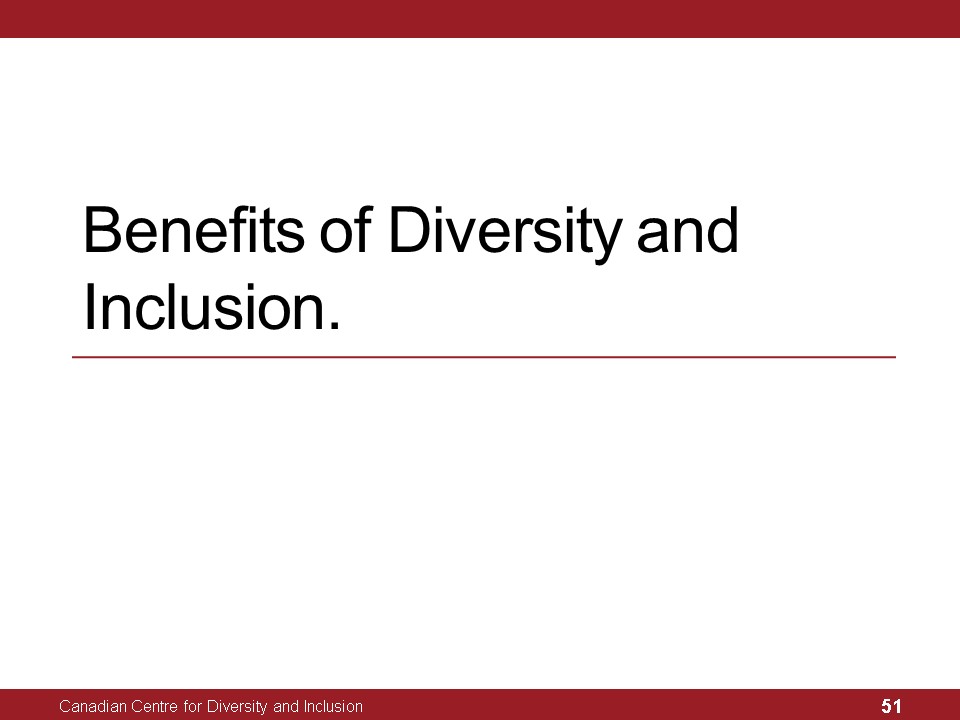 Benefits of Diversity and Inclusion.

Canadian Centre for Diversity and Inclusion

51